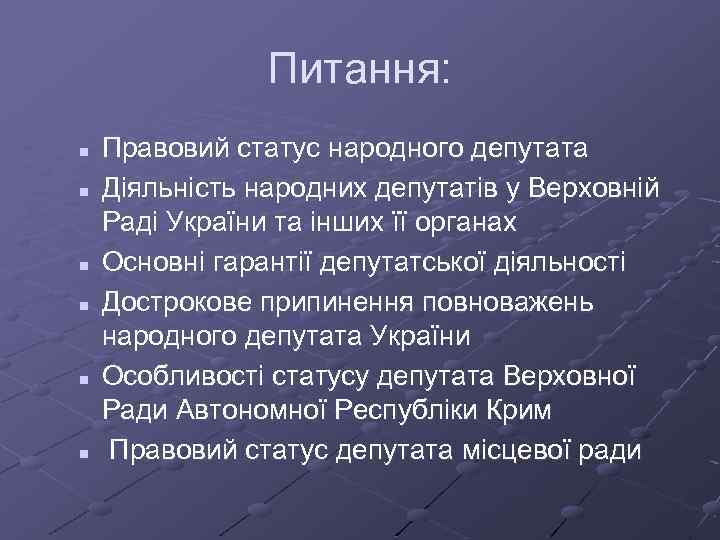 Питання:

- Правовий статус народного депутата
- Діяльність народних депутатів у Верховній Раді України та інших її органах
- Основні гарантії депутатської діяльності
- Дострокове припинення повноважень народного депутата України
- Особливості статусу депутата Верховної Ради Автономної Республіки Крим
- Правовий статус депутата місцевої ради